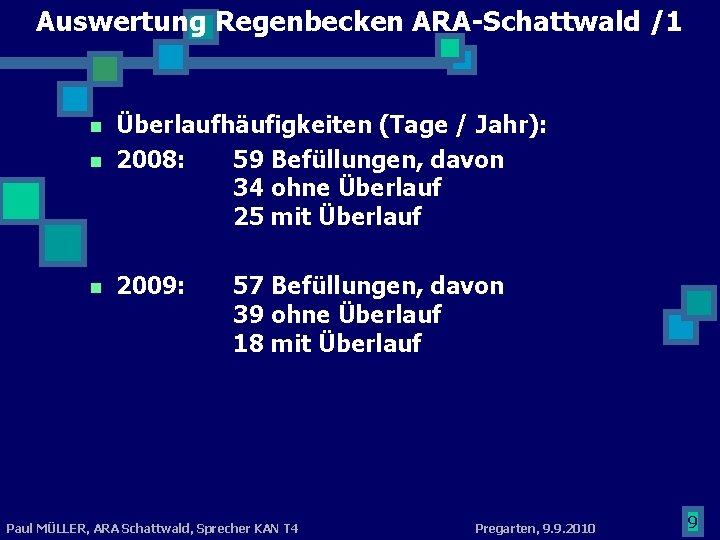 Auswertung Regenbecken ARA-Schattwald /1

- Überlaufhäufigkeiten (Tage / Jahr):
- 2008: 59 Befüllungen, davon
34 ohne Überlauf
25 mit Überlauf

- 2009: 57 Befüllungen, davon
39 ohne Überlauf
18 mit Überlauf

Paul MÜLLER, ARA Schattwald, Sprecher KAN T4

Pregarten, 9.9.2010

9